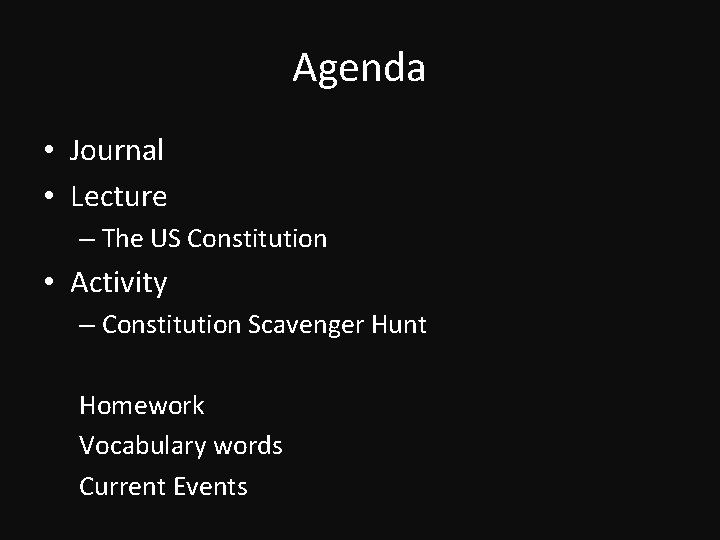 Agenda

• Journal
• Lecture
– The US Constitution
• Activity
– Constitution Scavenger Hunt

Homework
Vocabulary words
Current Events